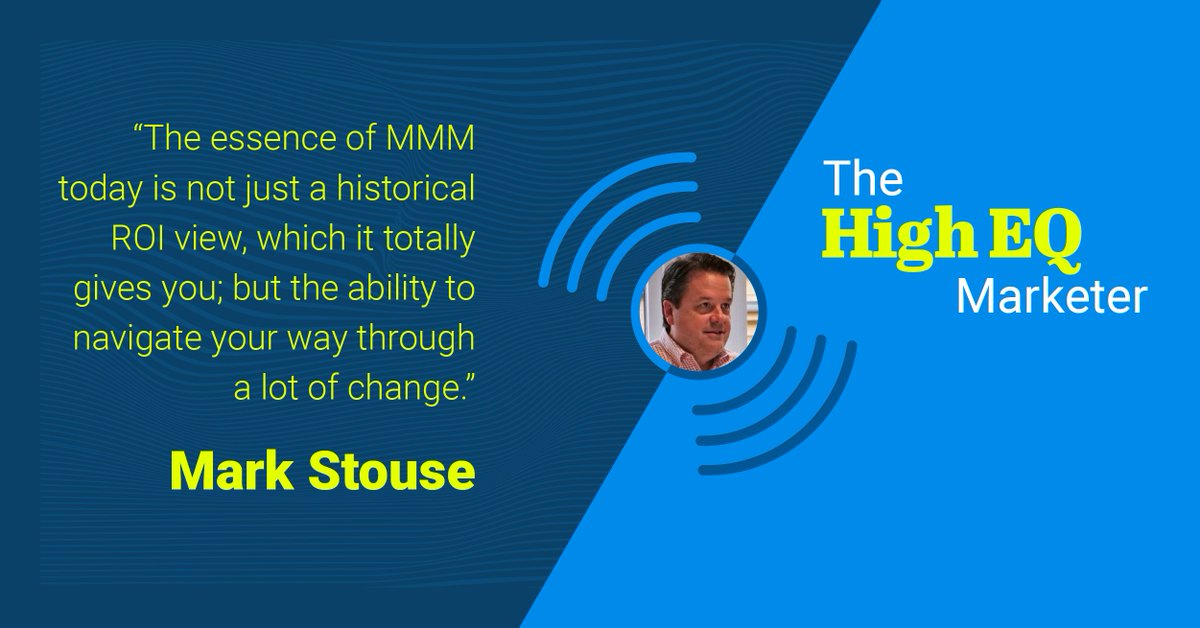 “The essence of MMM today is not just a historical ROI view, which it totally gives you; but the ability to navigate your way through a lot of change.”

Mark Stouse

The High EQ Marketer